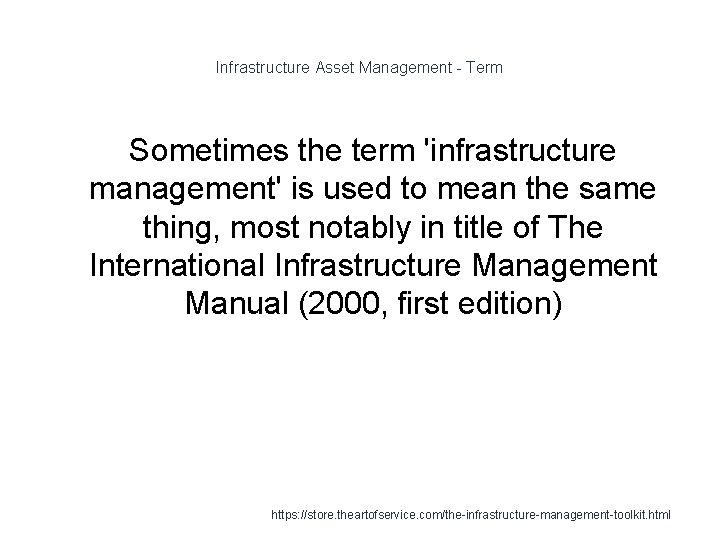 Infrastructure Asset Management - Term

Sometimes the term 'infrastructure management' is used to mean the same thing, most notably in title of The International Infrastructure Management Manual (2000, first edition)

https://store.theartofservice.com/the-infrastructure-management-toolkit.html